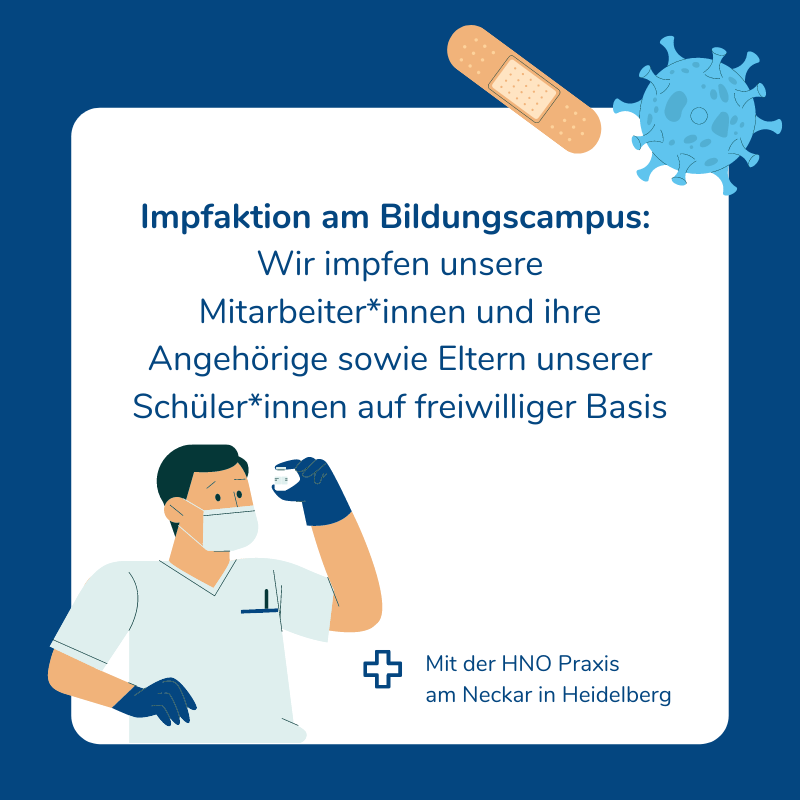 Impfaktion am Bildungscampus:
Wir impfen unsere Mitarbeiter*innen und ihre Angehörige sowie Eltern unserer Schüler*innen auf freiwilliger Basis

Mit der HNO Praxis am Neckar in Heidelberg